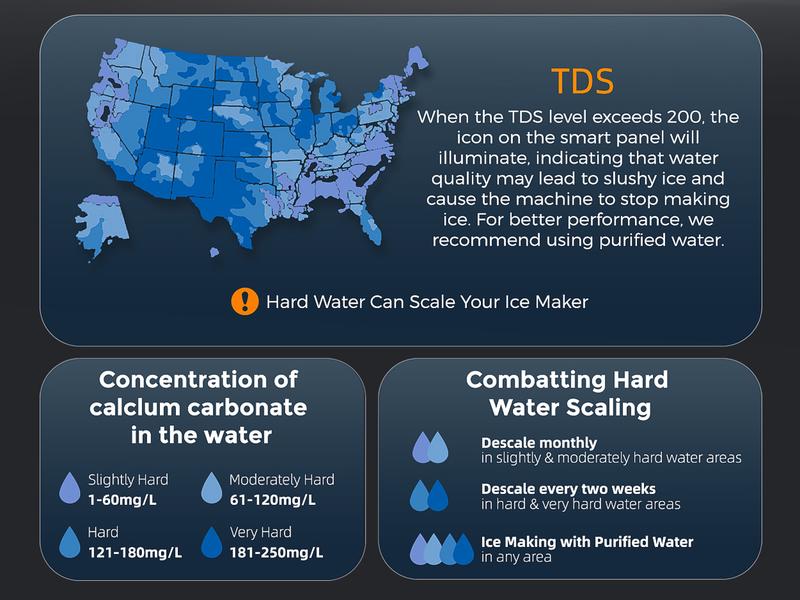 TDS

When the TDS level exceeds 200, the icon on the smart panel will illuminate, indicating that water quality may lead to slushy ice and cause the machine to stop making ice. For better performance, we recommend using purified water.

Hard Water Can Scale Your Ice Maker

Concentration of calcium carbonate in the water

Slightly Hard
1-60mg/L

Moderately Hard
61-120mg/L

Hard
121-180mg/L

Very Hard
181-250mg/L

Combatting Hard Water Scaling

Descale monthly
in slightly & moderately hard water areas

Descale every two weeks
in hard & very hard water areas

Ice Making with Purified Water
in any area